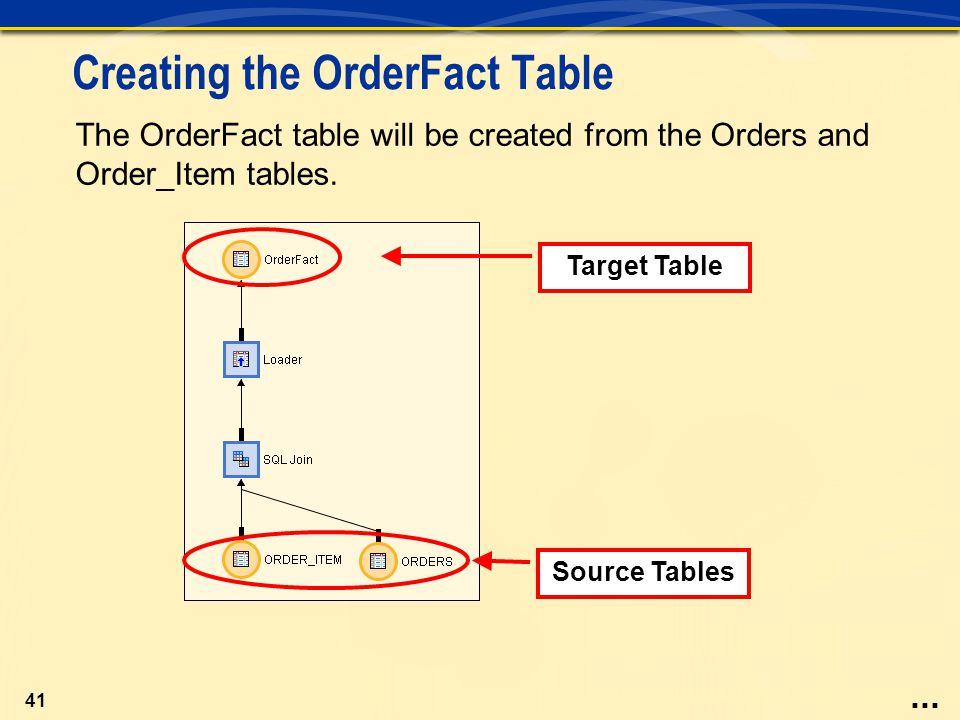 Creating the OrderFact Table

The OrderFact table will be created from the Orders and Order_Item tables.

OrderFact

Target Table

Loader

SQL Join

ORDER_ITEM

ORDERS

Source Tables

41

...